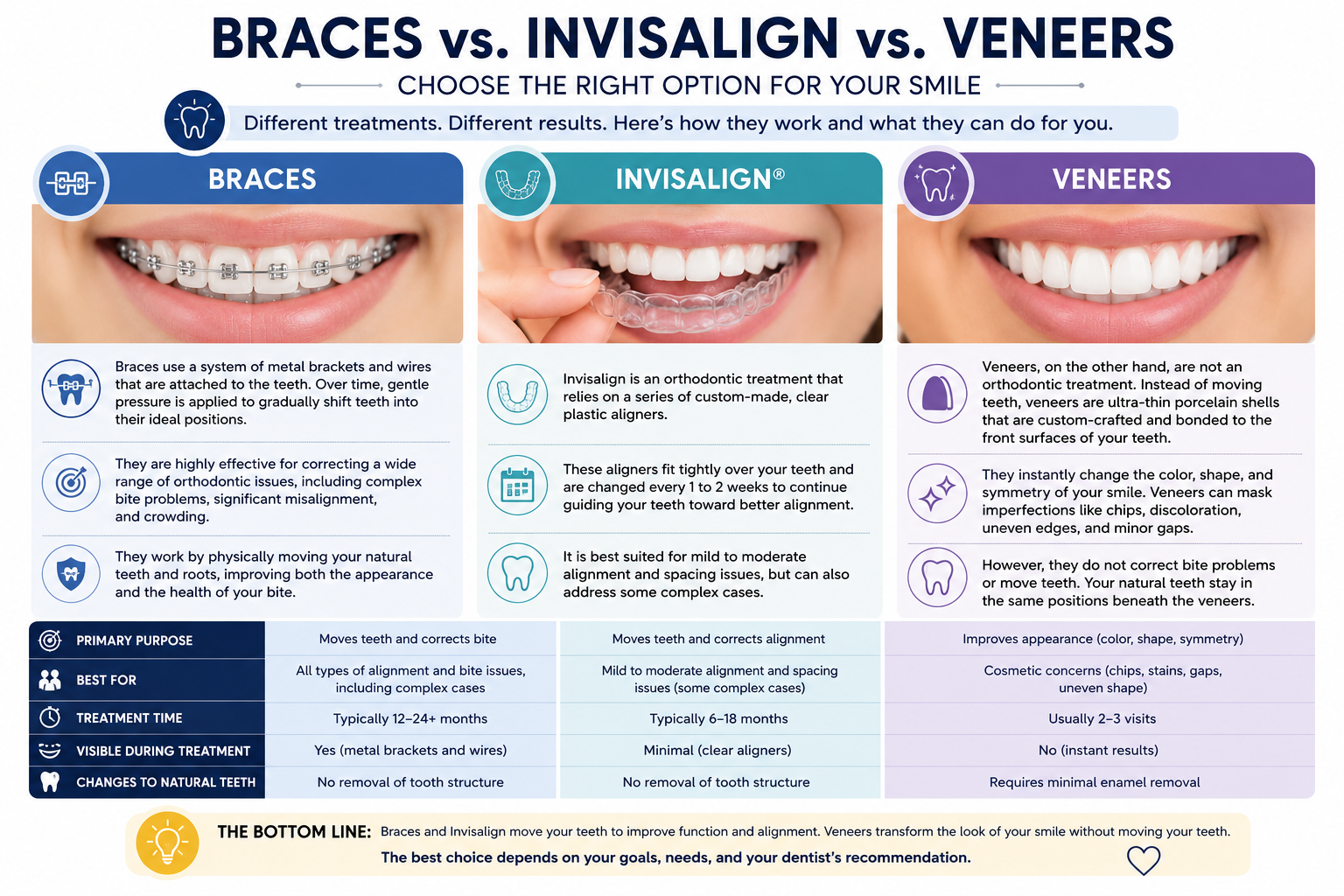 BRACES vs. INVISALIGN vs. VENEERS

CHOOSE THE RIGHT OPTION FOR YOUR SMILE

Different treatments. Different results. Here's how they work and what they can do for you.

BRACES

Braces use a system of metal brackets and wires that are attached to the teeth. Over time, gentle pressure is applied to gradually shift teeth into their ideal positions.

They are highly effective for correcting a wide range of orthodontic issues, including complex bite problems, significant misalignment, and crowding.

They work by physically moving your natural teeth and roots, improving both the appearance and the health of your bite.

INVISALIGN®

Invisalign is an orthodontic treatment that relies on a series of custom-made, clear plastic aligners.

These aligners fit tightly over your teeth and are changed every 1 to 2 weeks to continue guiding your teeth toward better alignment.

It is best suited for mild to moderate alignment and spacing issues, but can also address some complex cases.

VENEERS

Veneers, on the other hand, are not an orthodontic treatment. Instead of moving teeth, veneers are ultra-thin porcelain shells that are custom-crafted and bonded to the front surfaces of your teeth.

They instantly change the color, shape, and symmetry of your smile. Veneers can mask imperfections like chips, discoloration, uneven edges, and minor gaps.

However, they do not correct bite problems or move teeth. Your natural teeth stay in the same positions beneath the veneers.

| | | | |
|---|---|---|---|
| PRIMARY PURPOSE | Moves teeth and corrects bite | Moves teeth and corrects alignment | Improves appearance (color, shape, symmetry) |
| BEST FOR | All types of alignment and bite issues, including complex cases | Mild to moderate alignment and spacing issues (some complex cases) | Cosmetic concerns (chips, stains, gaps, uneven shape) |
| TREATMENT TIME | Typically 12–24+ months | Typically 6–18 months | Usually 2–3 visits |
| VISIBLE DURING TREATMENT | Yes (metal brackets and wires) | Minimal (clear aligners) | No (instant results) |
| CHANGES TO NATURAL TEETH | No removal of tooth structure | No removal of tooth structure | Requires minimal enamel removal |

THE BOTTOM LINE: Braces and Invisalign move your teeth to improve function and alignment. Veneers transform the look of your smile without moving your teeth.
The best choice depends on your goals, needs, and your dentist's recommendation.